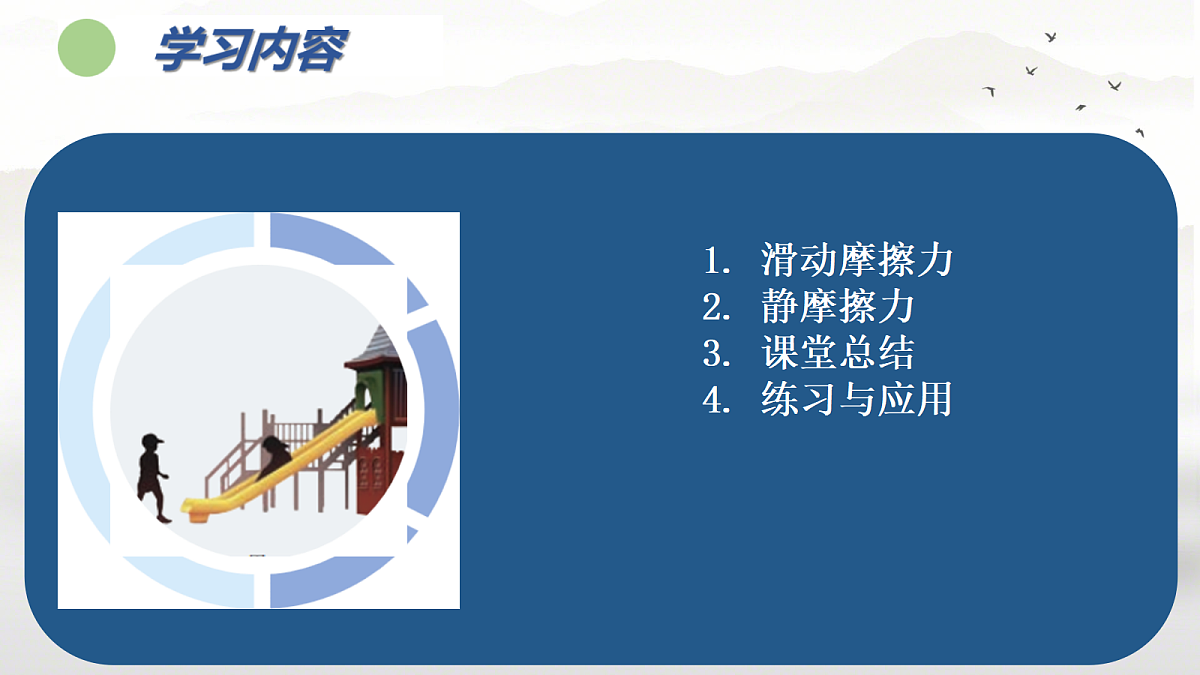 学习内容

1. 滑动摩擦力
2. 静摩擦力
3. 课堂总结
4. 练习与应用